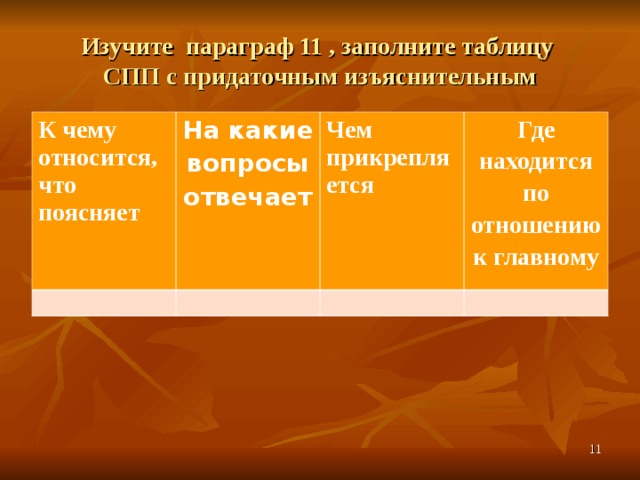 Изучите параграф 11 , заполните таблицу СПП с придаточным изъяснительным

| К чему относится, что поясняет | На какие вопросы отвечает | Чем прикрепляется | Где находится по отношению к главному |
|---|---|---|---|
| | | | |

11